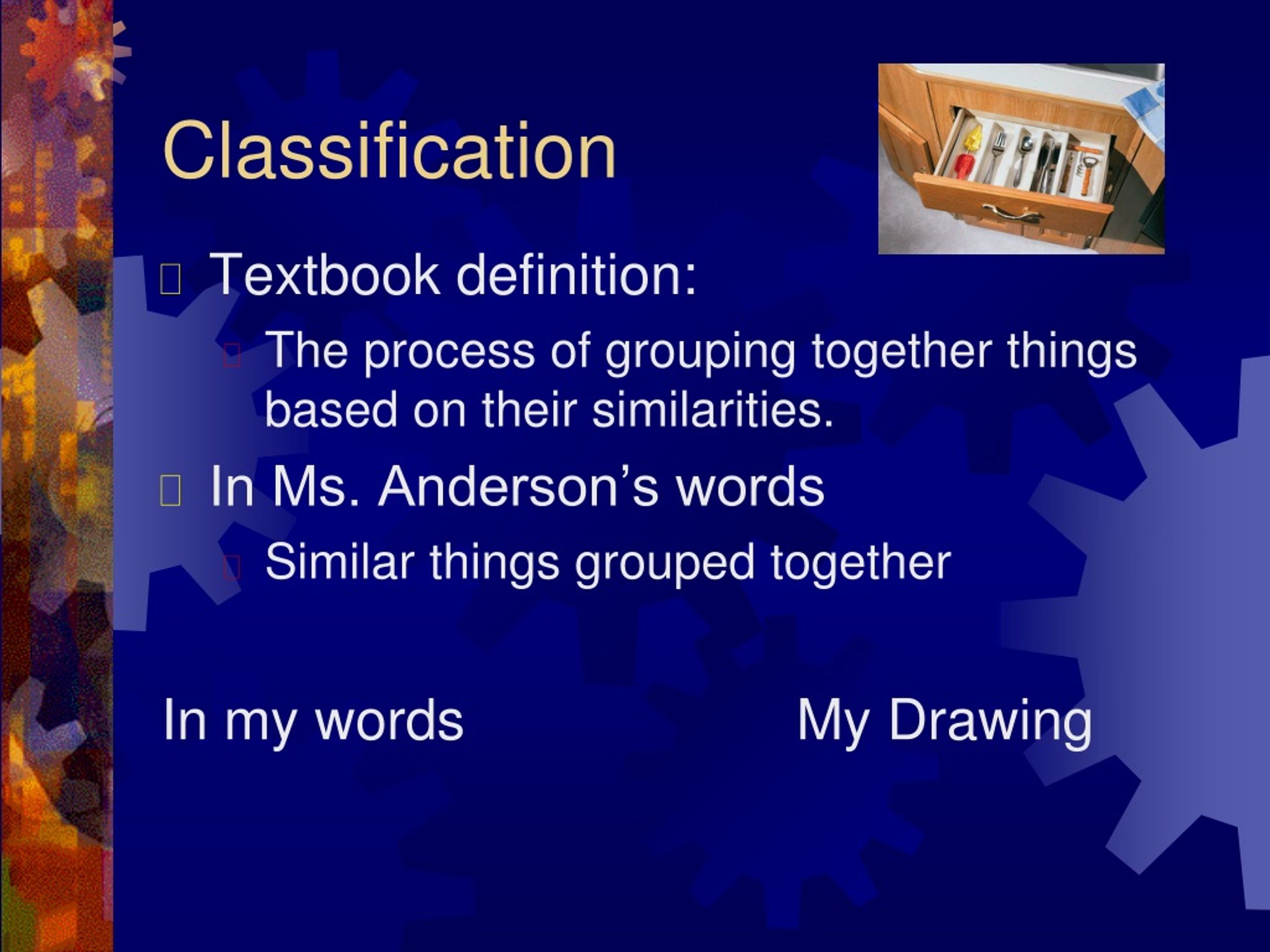 Classification

Textbook definition:

The process of grouping together things based on their similarities.

In Ms. Anderson’s words

Similar things grouped together

In my words

My Drawing